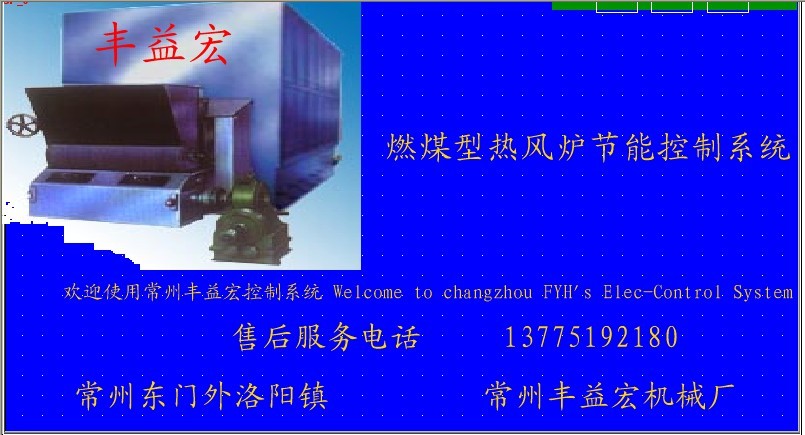 丰益宏

燃煤型热风炉节能控制系统

欢迎使用常州丰益宏控制系统 Welcome to changzhou FYH's Elec-Control System

售后服务电话 13775192180

常州东门外洛阳镇 常州丰益宏机械厂